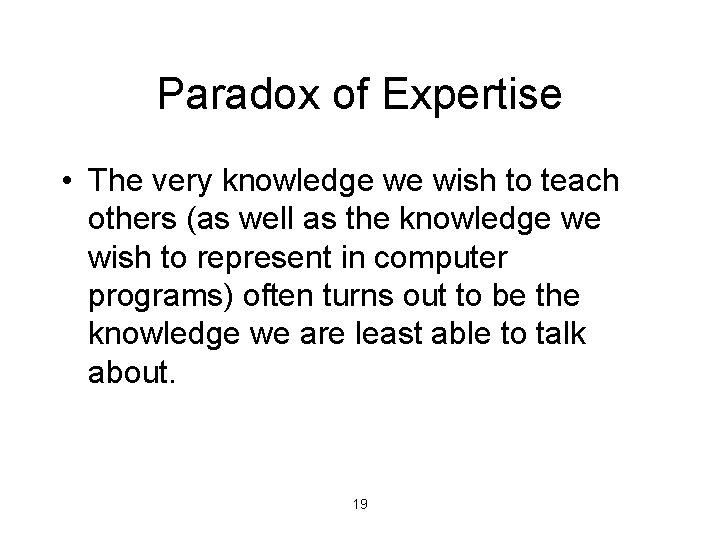 Paradox of Expertise

• The very knowledge we wish to teach others (as well as the knowledge we wish to represent in computer programs) often turns out to be the knowledge we are least able to talk about.

19